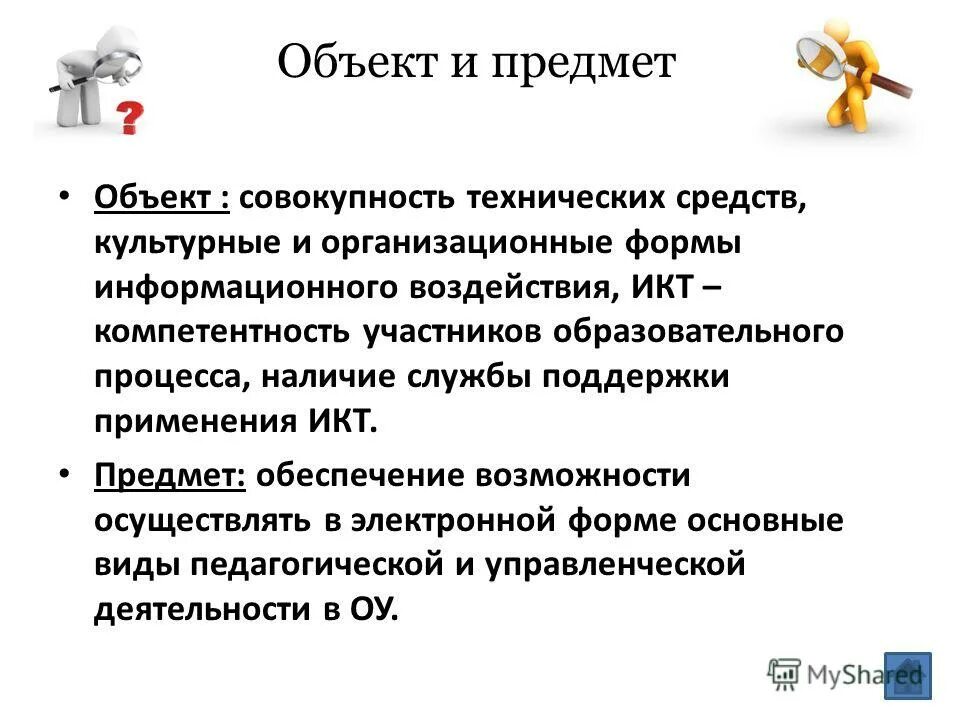 Объект и предмет

• Объект : совокупность технических средств, культурные и организационные формы информационного воздействия, ИКТ – компетентность участников образовательного процесса, наличие службы поддержки применения ИКТ.

• Предмет: обеспечение возможности осуществлять в электронной форме основные виды педагогической и управленческой деятельности в ОУ.

MyShared